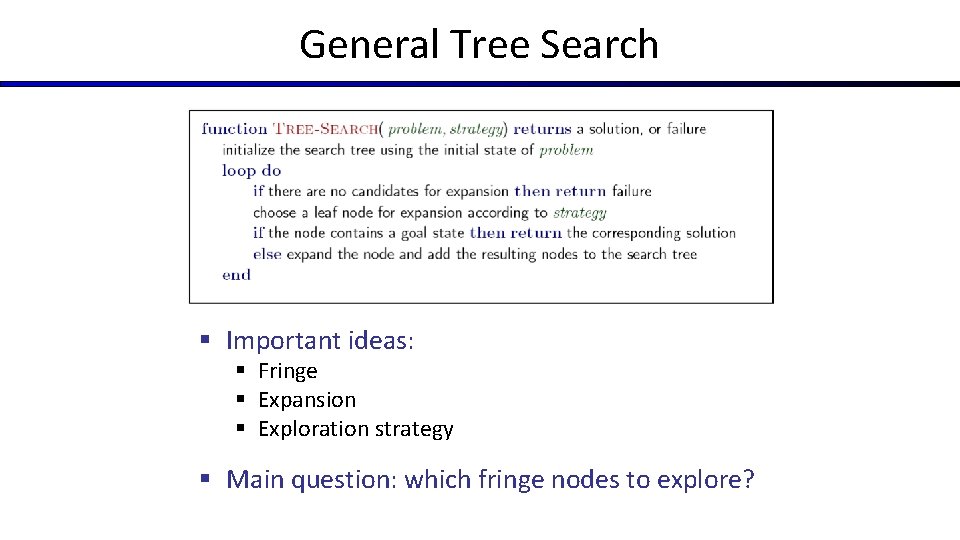 General Tree Search

function TREE-SEARCH( problem, strategy) returns a solution, or failure
initialize the search tree using the initial state of problem
loop do
if there are no candidates for expansion then return failure
choose a leaf node for expansion according to strategy
if the node contains a goal state then return the corresponding solution
else expand the node and add the resulting nodes to the search tree
end

▪ Important ideas:
▪ Fringe
▪ Expansion
▪ Exploration strategy

▪ Main question: which fringe nodes to explore?